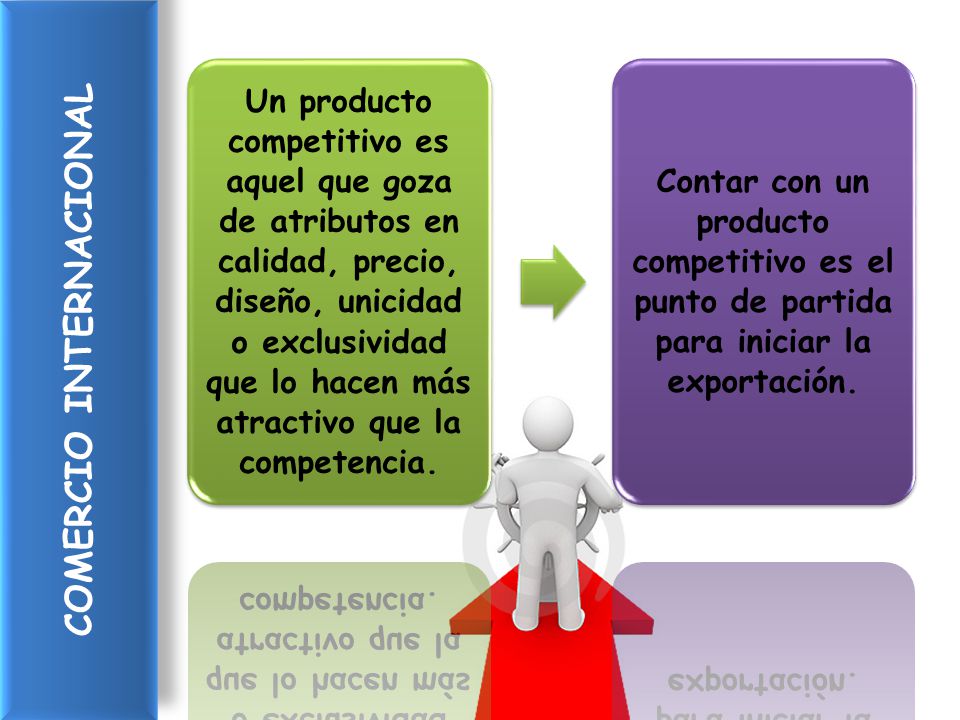 COMERCIO INTERNACIONAL

Un producto competitivo es aquel que goza de atributos en calidad, precio, diseño, unicidad o exclusividad que lo hacen más atractivo que la competencia.

Contar con un producto competitivo es el punto de partida para iniciar la exportación.